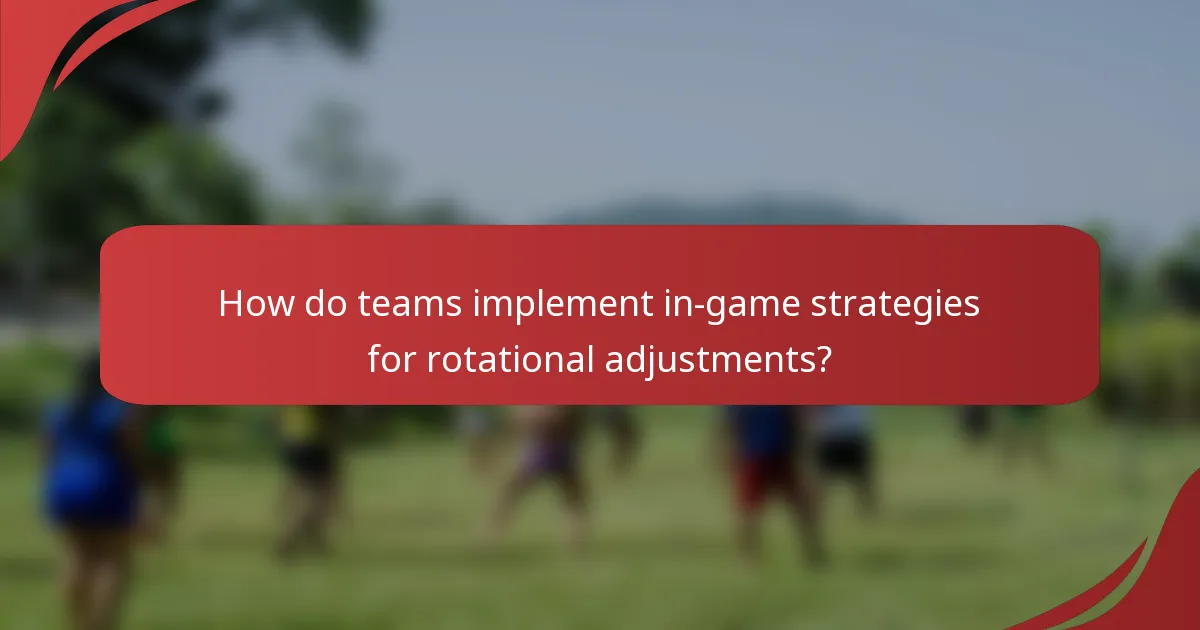 How do teams implement in-game strategies for rotational adjustments?